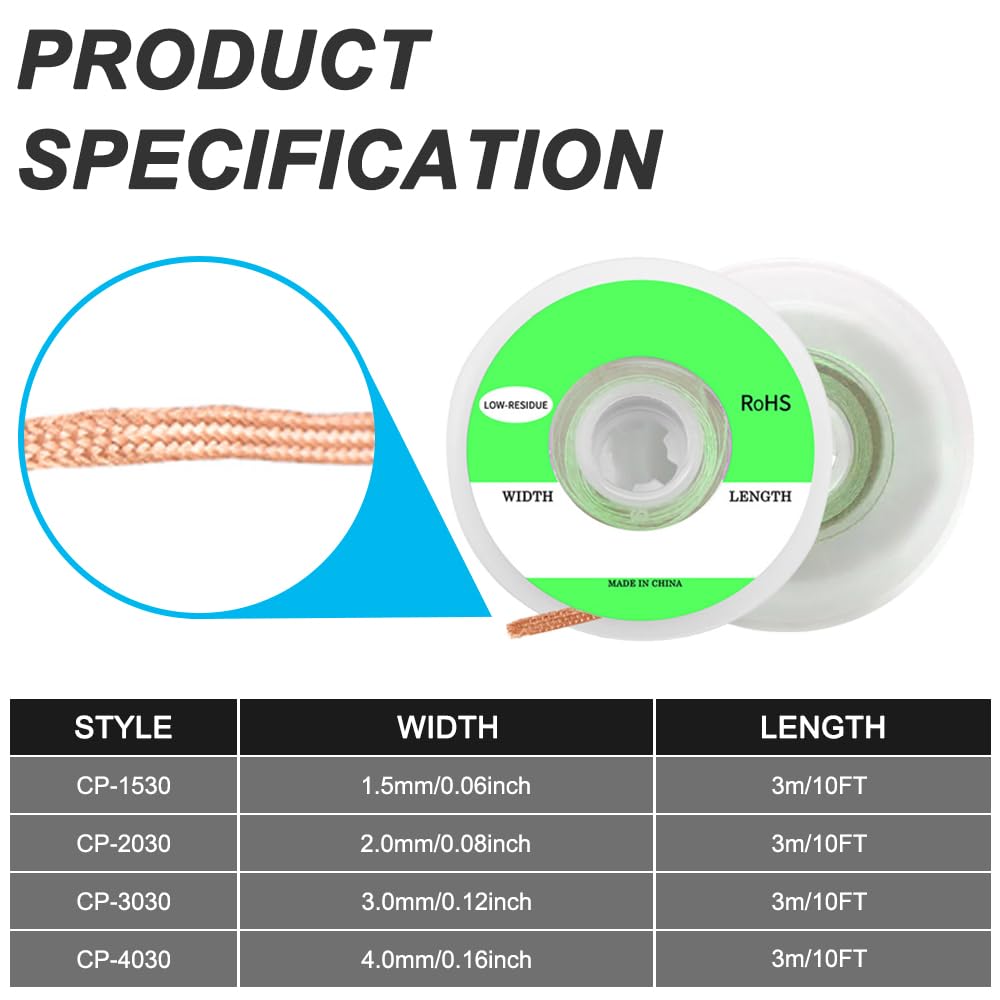 PRODUCT SPECIFICATION

LOW-RESIDUE

RoHS

WIDTH

LENGTH

MADE IN CHINA

| STYLE | WIDTH | LENGTH |
|---|---|---|
| CP-1530 | 1.5mm/0.06inch | 3m/10FT |
| CP-2030 | 2.0mm/0.08inch | 3m/10FT |
| CP-3030 | 3.0mm/0.12inch | 3m/10FT |
| CP-4030 | 4.0mm/0.16inch | 3m/10FT |